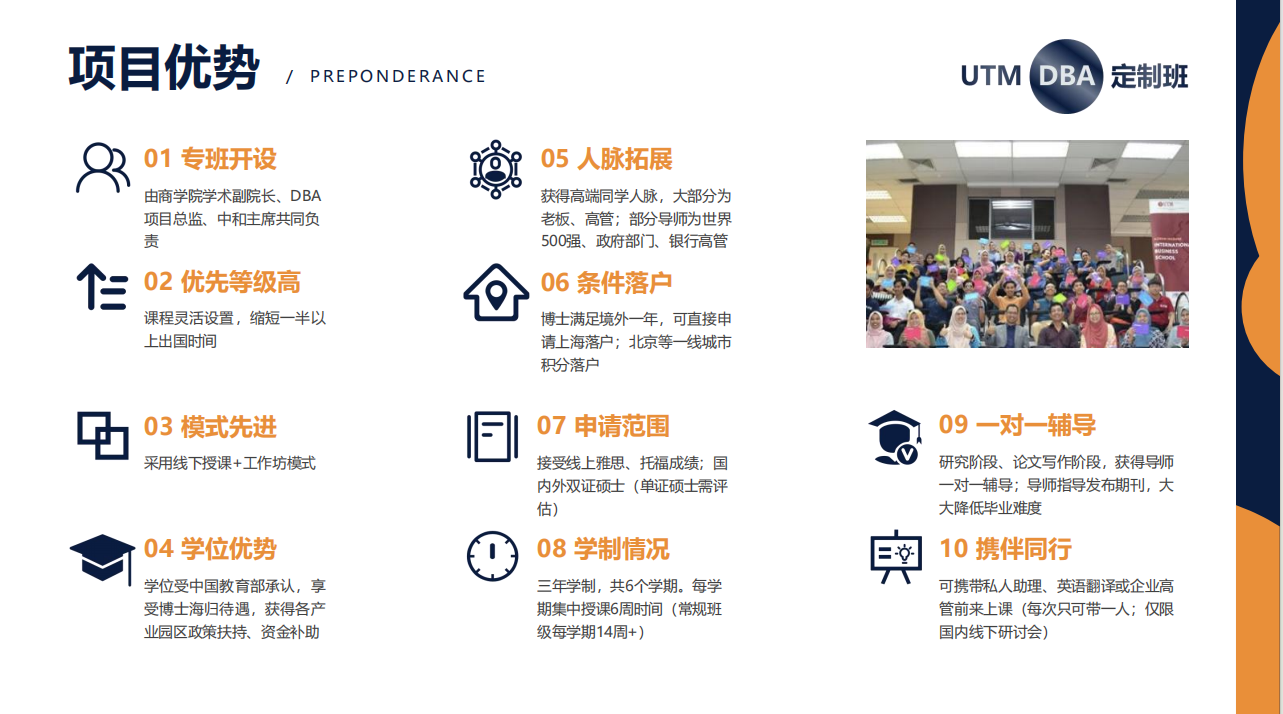 项目优势 / PREPONDERANCE

UTM DBA 定制班

01 专班开设
由商学院学术副院长、DBA项目总监、中和主席共同负责

02 优先等级高
课程灵活设置，缩短一半以上出国时间

03 模式先进
采用线下授课+工作坊模式

04 学位优势
学位受中国教育部承认，享受博士海归待遇，获得各产业园区政策扶持、资金补助

05 人脉拓展
获得高端同学人脉，大部分为老板、高管；部分导师为世界500强、政府部门、银行高管

06 条件落户
博士满足境外一年，可直接申请上海落户；北京等一线城市积分落户

07 申请范围
接受线上雅思、托福成绩；国内外双证硕士（单证硕士需评估）

08 学制情况
三年学制，共6个学期。每学期集中授课6周时间（常规班级每学期14周+）

INTERNATIONAL BUSINESS SCHOOL

09 一对一辅导
研究阶段、论文写作阶段，获得导师一对一辅导；导师指导发布期刊，大大降低毕业难度

10 携伴同行
可携带私人助理、英语翻译或企业高管前来上课（每次只可带一人；仅限国内线下研讨会）